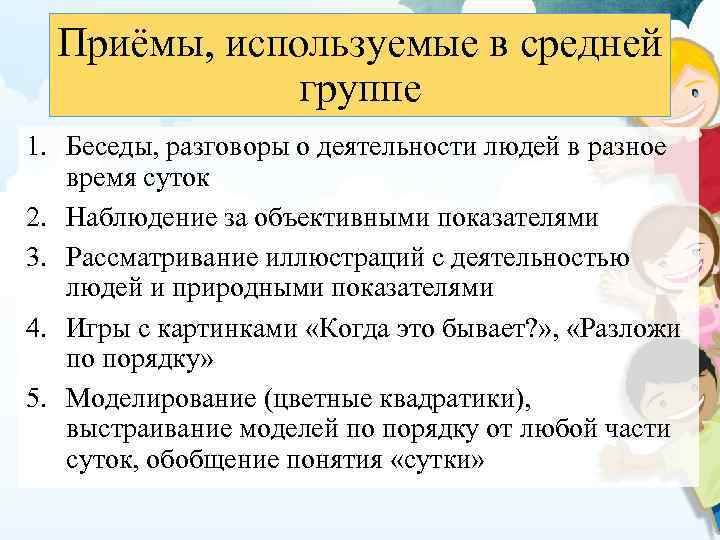 Приёмы, используемые в средней группе

1. Беседы, разговоры о деятельности людей в разное время суток
2. Наблюдение за объективными показателями
3. Рассматривание иллюстраций с деятельностью людей и природными показателями
4. Игры с картинками «Когда это бывает?», «Разложи по порядку»
5. Моделирование (цветные квадратики), выстраивание моделей по порядку от любой части суток, обобщение понятия «сутки»